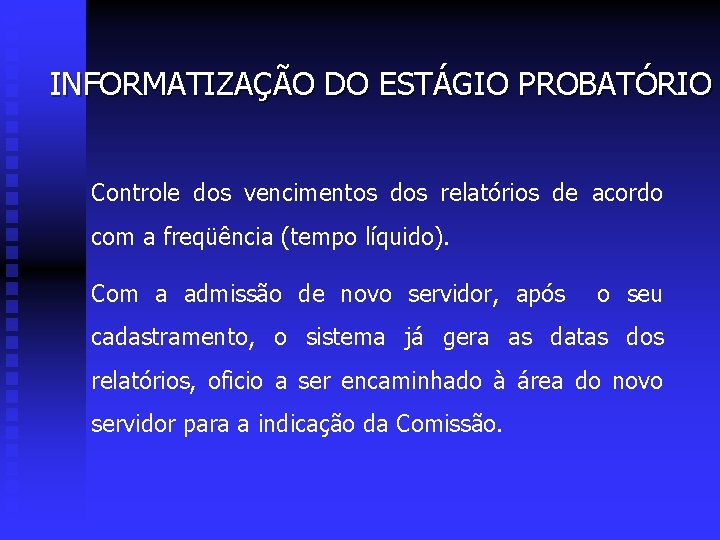 INFORMATIZAÇÃO DO ESTÁGIO PROBATÓRIO

Controle dos vencimentos dos relatórios de acordo com a freqüência (tempo líquido).

Com a admissão de novo servidor, após o seu cadastramento, o sistema já gera as datas dos relatórios, oficio a ser encaminhado à área do novo servidor para a indicação da Comissão.